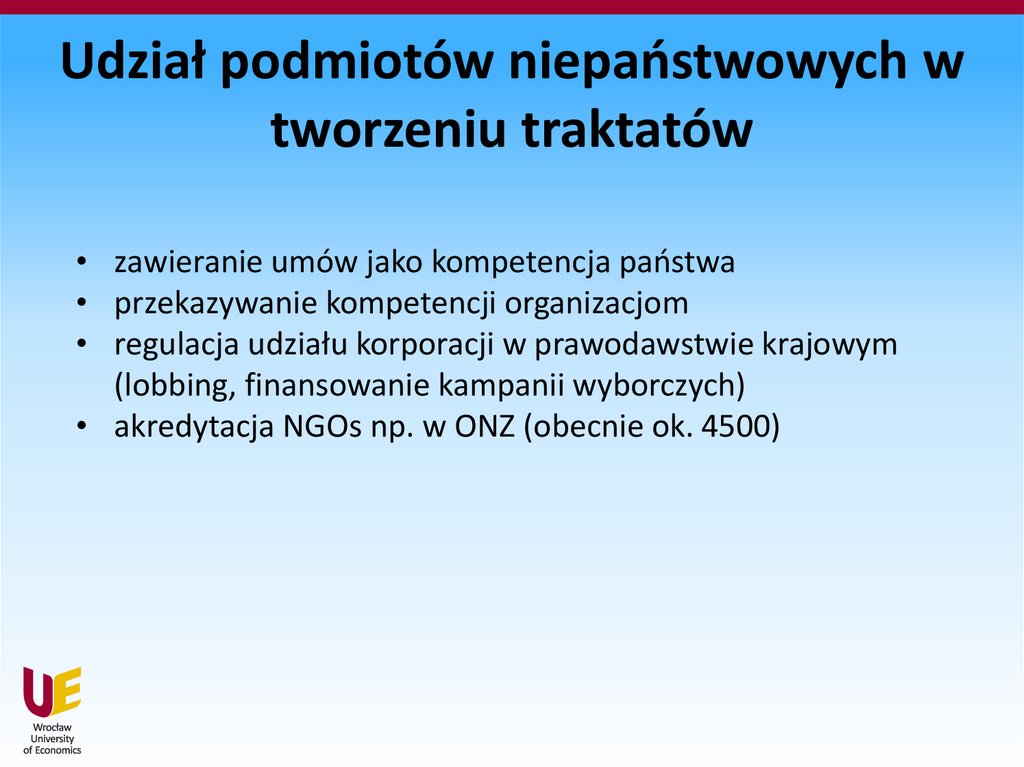 Udział podmiotów niepaństwowych w tworzeniu traktatów

• zawieranie umów jako kompetencja państwa
• przekazywanie kompetencji organizacjom
• regulacja udziału korporacji w prawodawstwie krajowym (lobbing, finansowanie kampanii wyborczych)
• akredytacja NGOs np. w ONZ (obecnie ok. 4500)

UE
Wrocław University of Economics